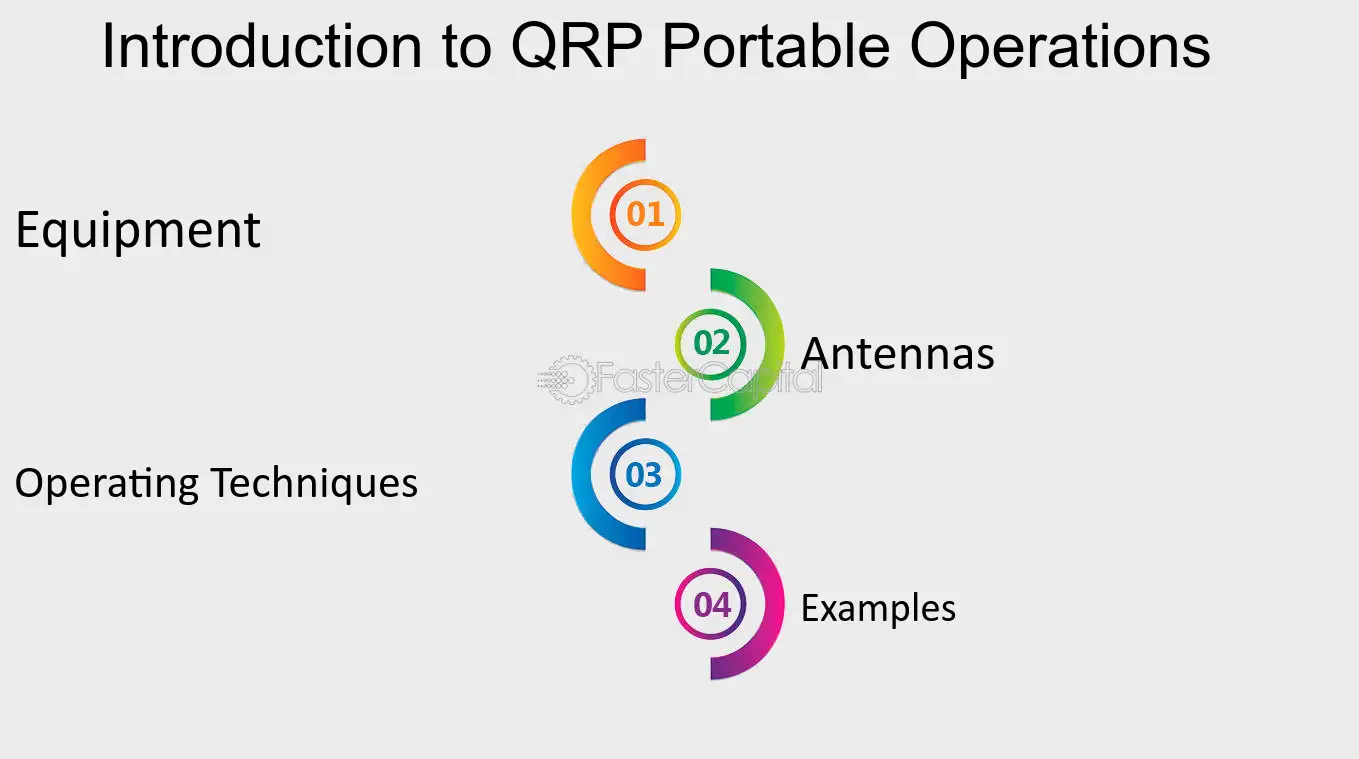 Introduction to QRP Portable Operations

Equipment

01

02

Antennas

Operating Techniques

03

04

Examples

FasterCapital